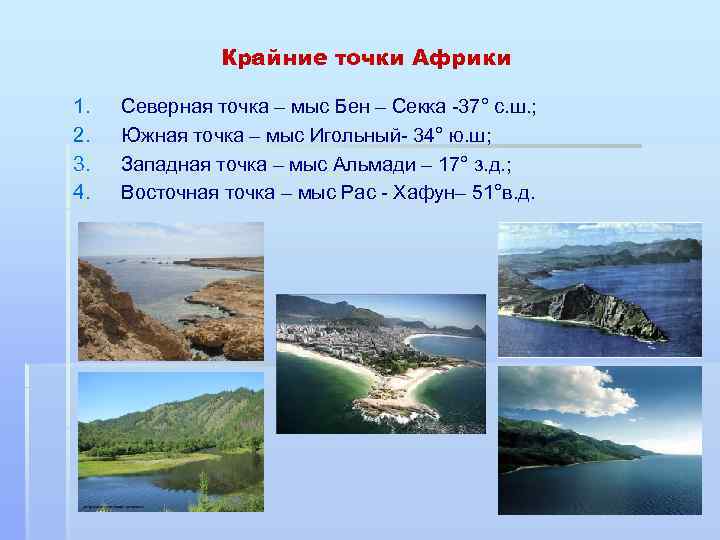 Крайние точки Африки

1. Северная точка – мыс Бен – Секка -37° с.ш.;
2. Южная точка – мыс Игольный- 34° ю.ш;
3. Западная точка – мыс Альмади – 17° з.д.;
4. Восточная точка – мыс Рас - Хафун– 51°в.д.